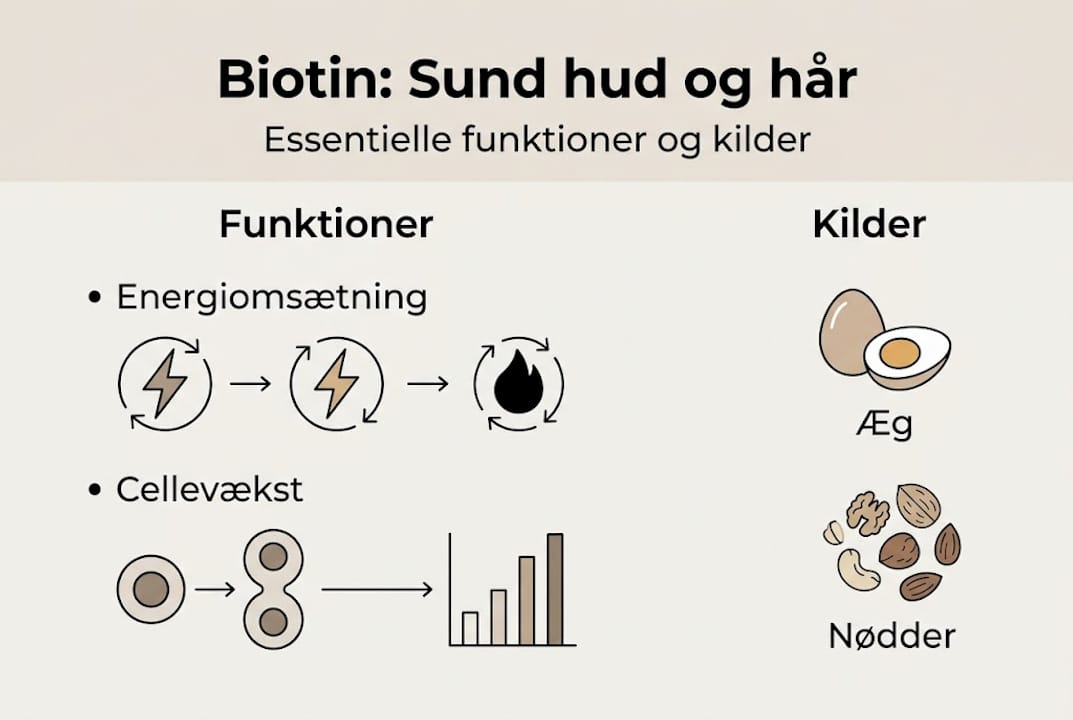 Biotin: Sund hud og hår

Essentielle funktioner og kilder

Funktioner

• Energiomsætning

• Cellevækst

Kilder

Æg

Nødder